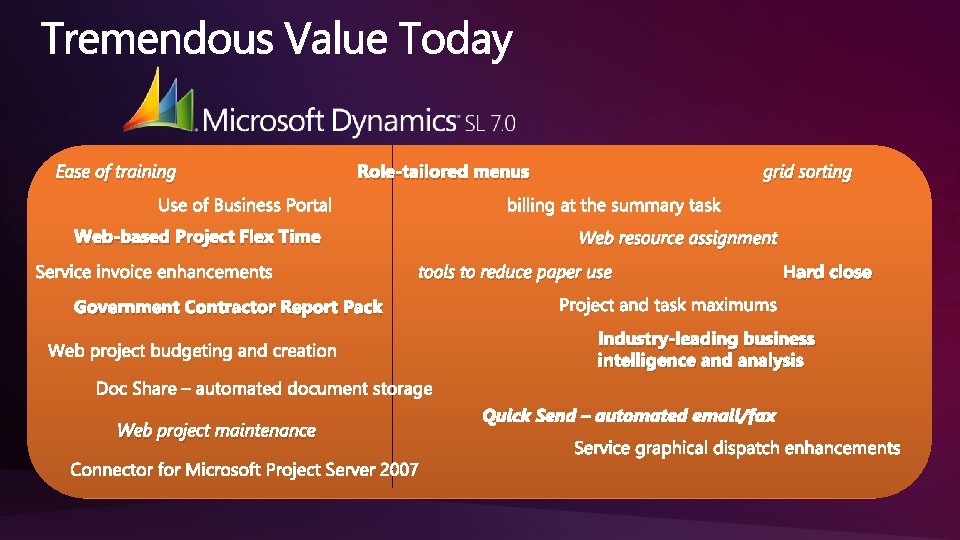 Tremendous Value Today

Microsoft Dynamics SL 7.0

Ease of training

Role-tailored menus

grid sorting

Use of Business Portal

billing at the summary task

Web-based Project Flex Time

Web resource assignment

Service invoice enhancements

tools to reduce paper use

Hard close

Government Contractor Report Pack

Project and task maximums

Web project budgeting and creation

Industry-leading business intelligence and analysis

Doc Share – automated document storage

Quick Send – automated email/fax

Web project maintenance

Service graphical dispatch enhancements

Connector for Microsoft Project Server 2007